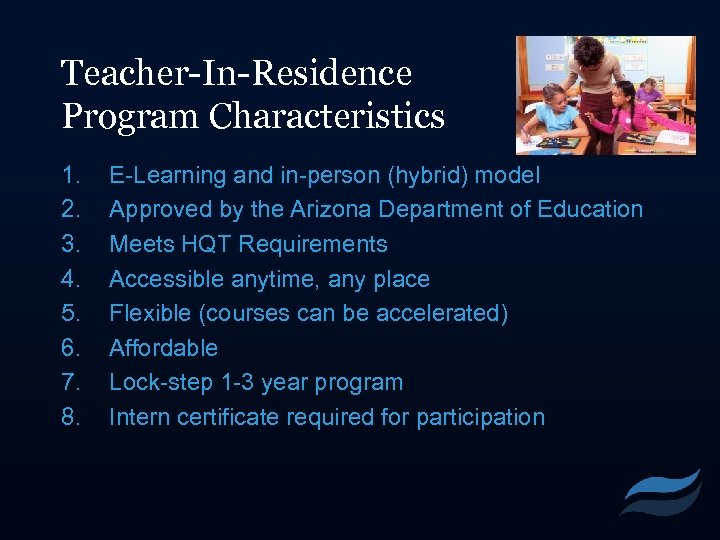 Teacher-In-Residence Program Characteristics

1. E-Learning and in-person (hybrid) model
2. Approved by the Arizona Department of Education
3. Meets HQT Requirements
4. Accessible anytime, any place
5. Flexible (courses can be accelerated)
6. Affordable
7. Lock-step 1-3 year program
8. Intern certificate required for participation